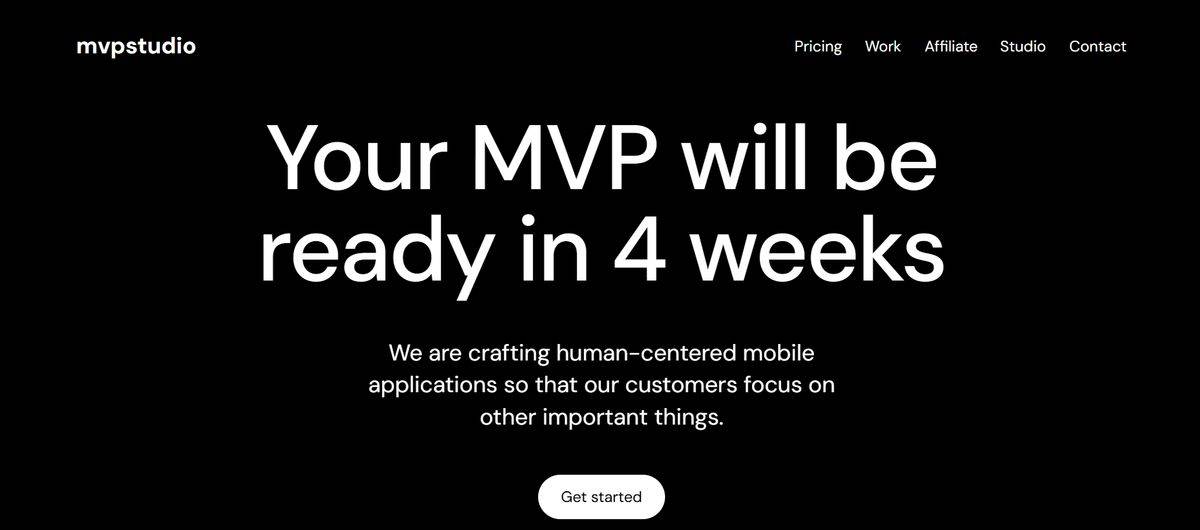 mvpstudio

Pricing Work Affiliate Studio Contact

Your MVP will be ready in 4 weeks

We are crafting human-centered mobile applications so that our customers focus on other important things.

Get started